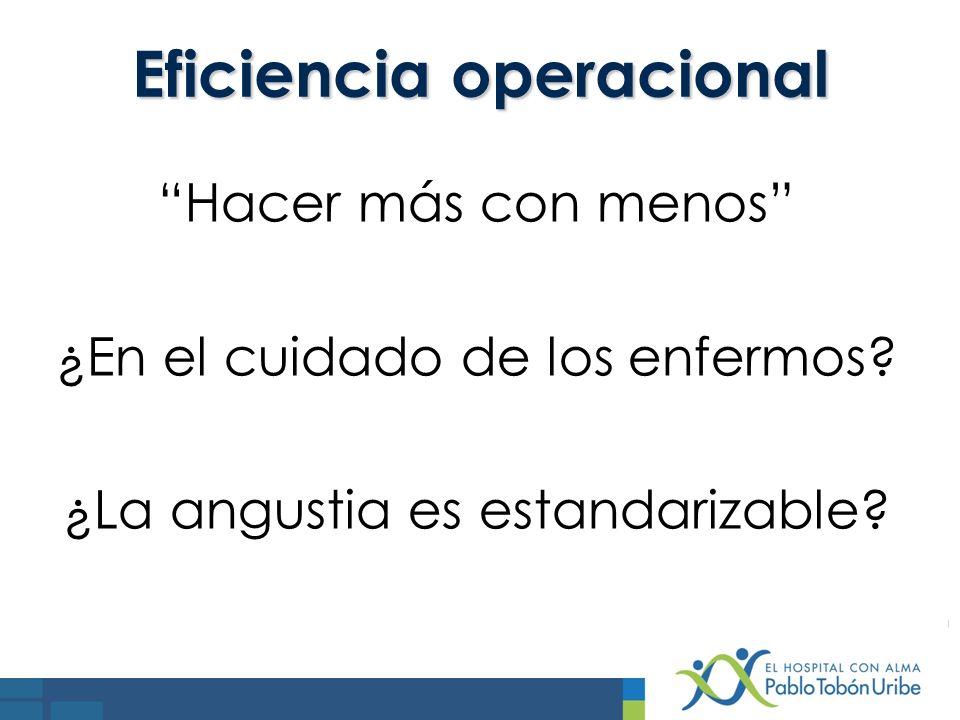 Eficiencia operacional

“Hacer más con menos”

¿En el cuidado de los enfermos?

¿La angustia es estandarizable?

EL HOSPITAL CON ALMA
Pablo Tobón Uribe